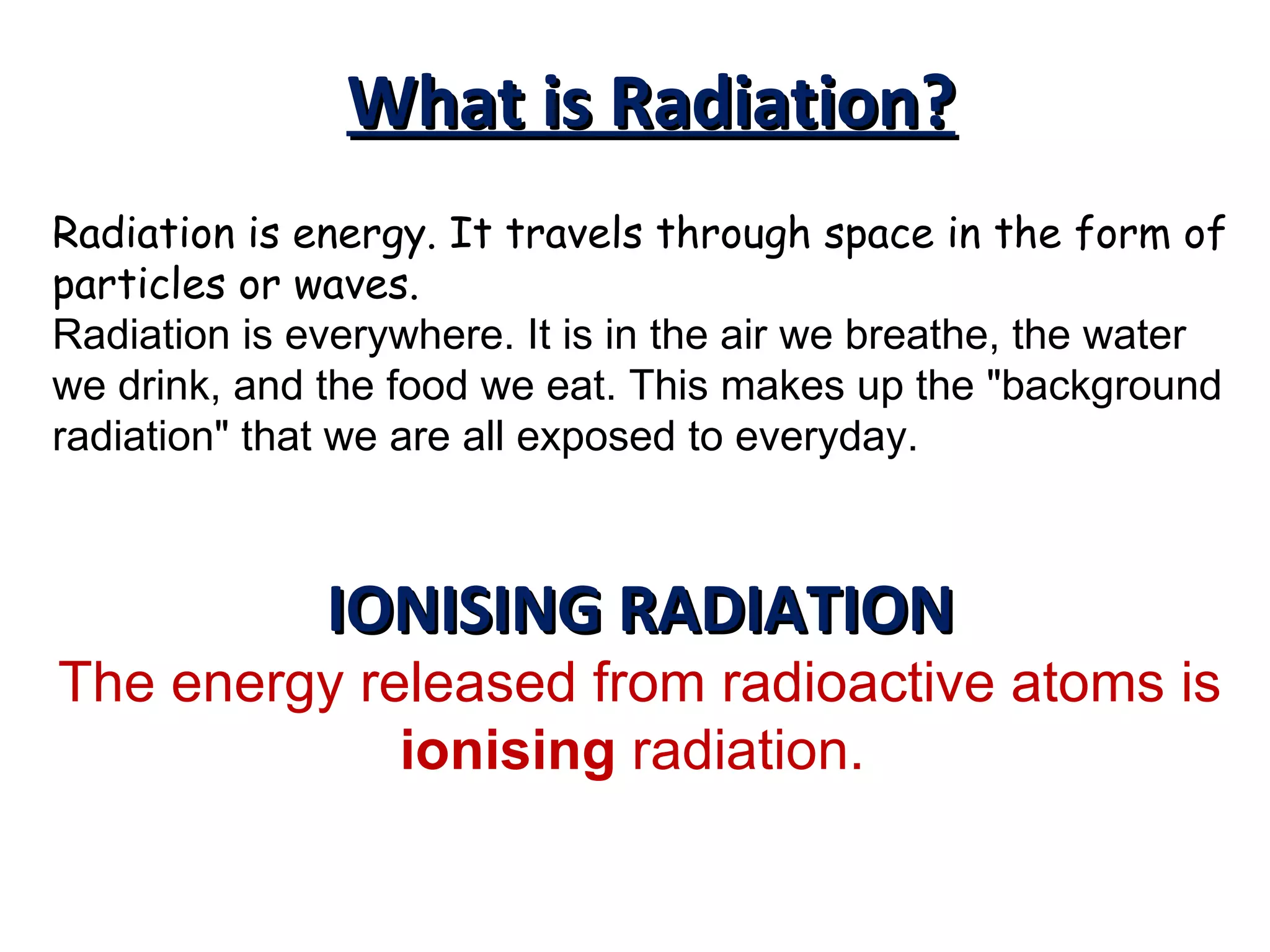 What is Radiation?

Radiation is energy. It travels through space in the form of particles or waves.
Radiation is everywhere. It is in the air we breathe, the water we drink, and the food we eat. This makes up the "background radiation" that we are all exposed to everyday.

IONISING RADIATION
The energy released from radioactive atoms is ionising radiation.